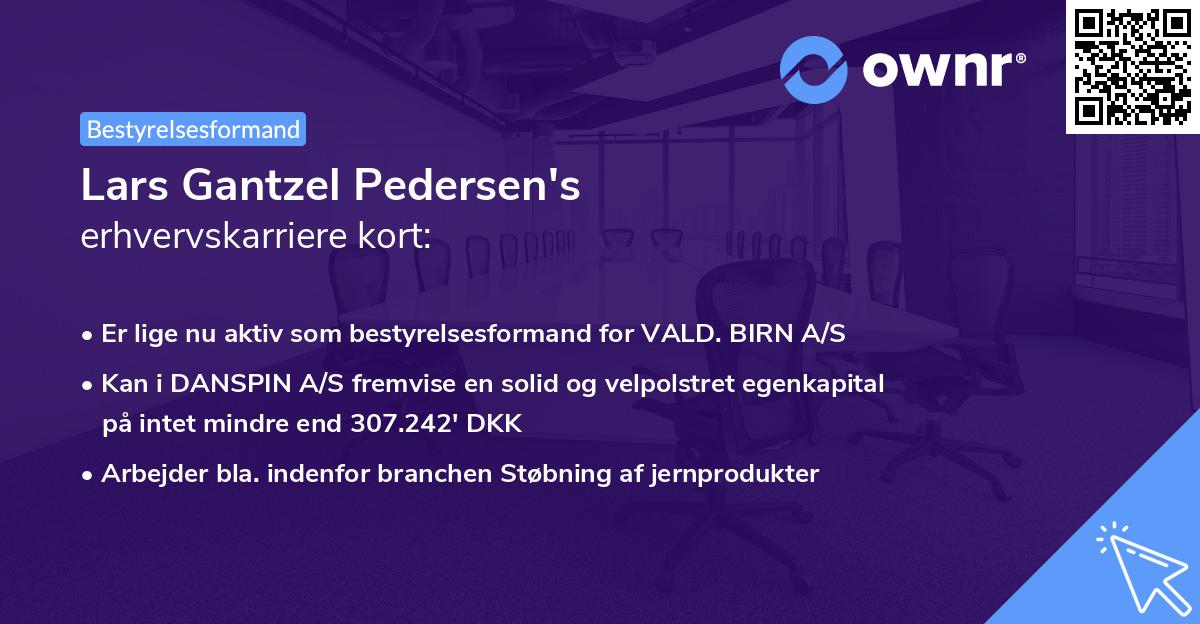 ownr®

Bestyrelsesformand

Lars Gantzel Pedersen's
erhvervskarriere kort:

• Er lige nu aktiv som bestyrelsesformand for VALD. BIRN A/S

• Kan i DANSPIN A/S fremvise en solid og velpolstret egenkapital på intet mindre end 307.242' DKK

• Arbejder bla. indenfor branchen Støbning af jernprodukter